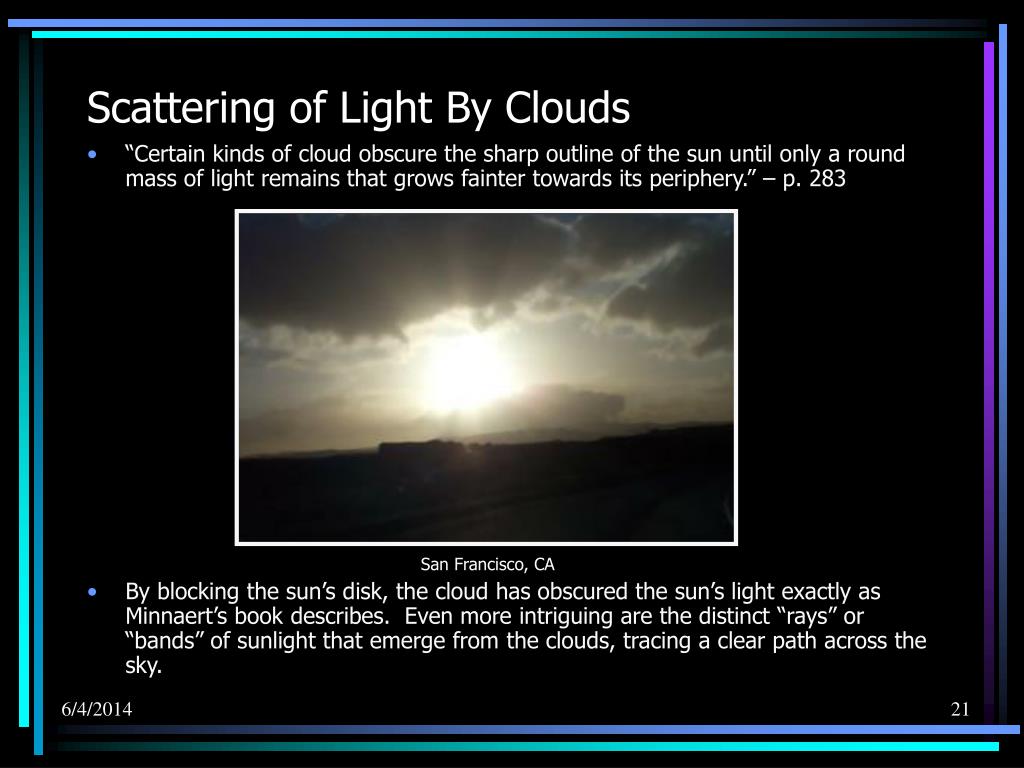 Scattering of Light By Clouds

• “Certain kinds of cloud obscure the sharp outline of the sun until only a round mass of light remains that grows fainter towards its periphery.” – p. 283

San Francisco, CA

• By blocking the sun’s disk, the cloud has obscured the sun’s light exactly as Minnaert’s book describes. Even more intriguing are the distinct “rays” or “bands” of sunlight that emerge from the clouds, tracing a clear path across the sky.

6/4/2014

21